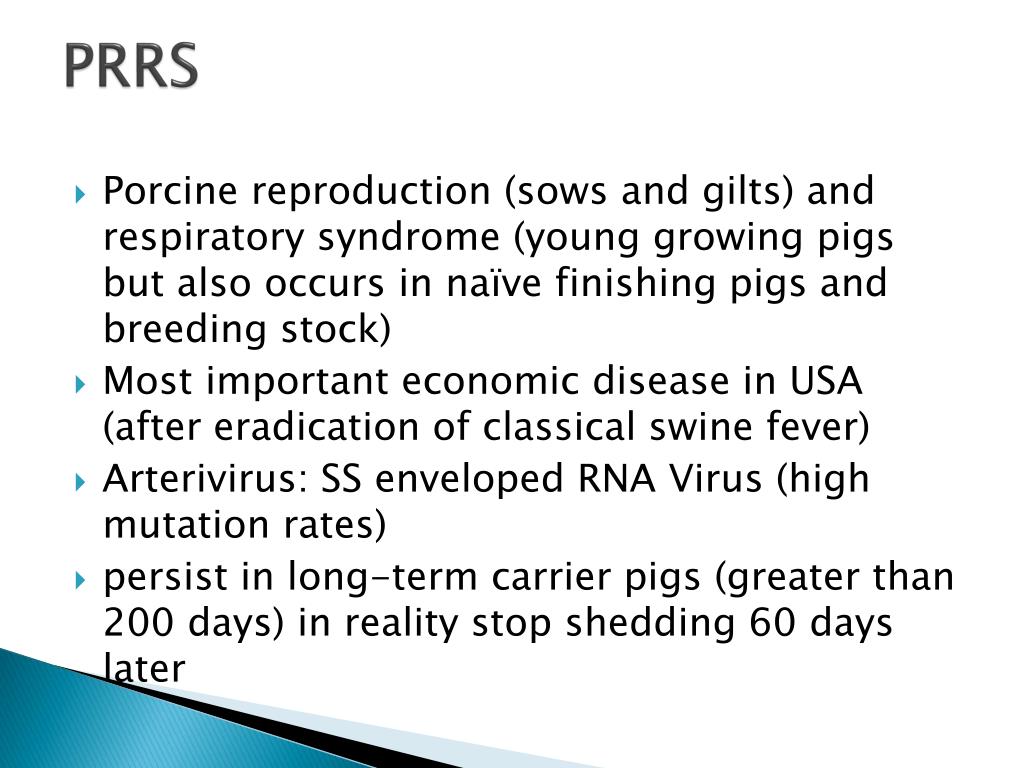 PRRS

Porcine reproduction (sows and gilts) and respiratory syndrome (young growing pigs but also occurs in naïve finishing pigs and breeding stock)

Most important economic disease in USA (after eradication of classical swine fever)

Arterivirus: SS enveloped RNA Virus (high mutation rates)

persist in long-term carrier pigs (greater than 200 days) in reality stop shedding 60 days later